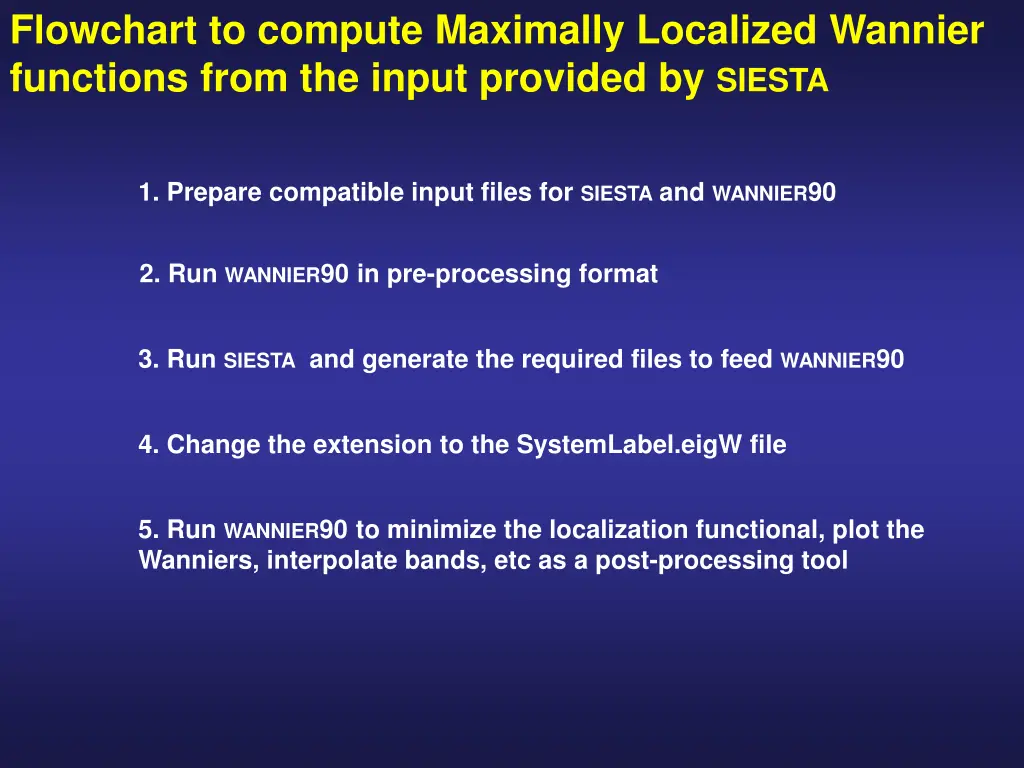 Flowchart to compute Maximally Localized Wannier functions from the input provided by SIESTA

1. Prepare compatible input files for SIESTA and WANNIER90

2. Run WANNIER90 in pre-processing format

3. Run SIESTA and generate the required files to feed WANNIER90

4. Change the extension to the SystemLabel.eigW file

5. Run WANNIER90 to minimize the localization functional, plot the Wanniers, interpolate bands, etc as a post-processing tool